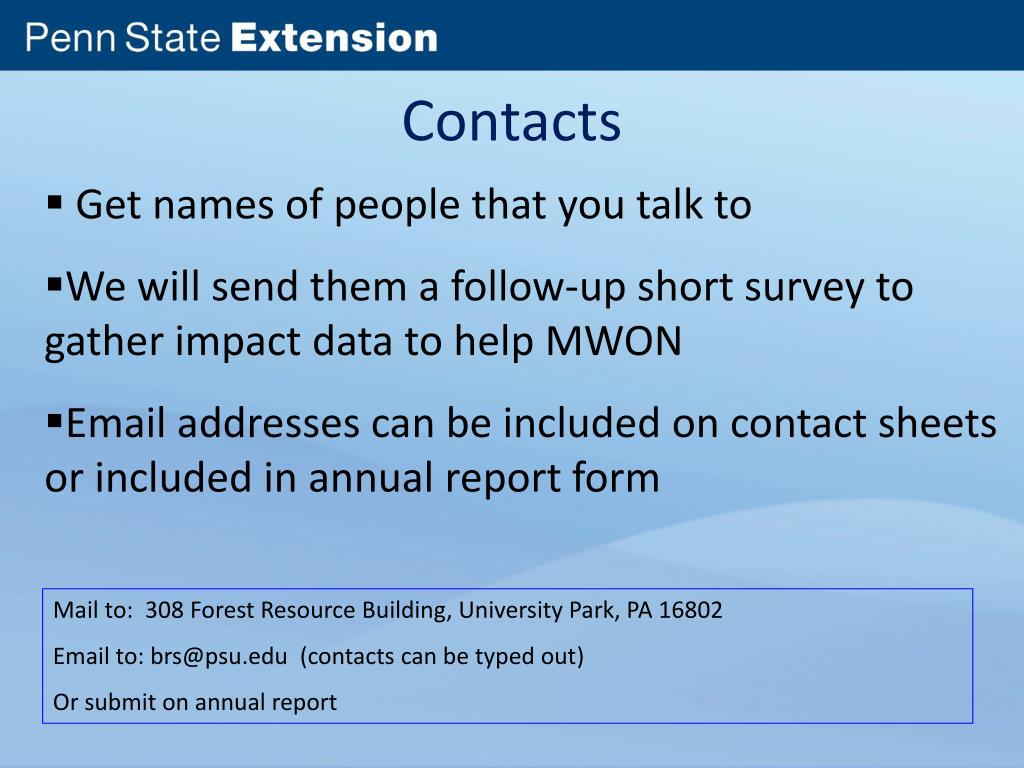 Penn State Extension

Contacts

▪ Get names of people that you talk to

▪We will send them a follow-up short survey to gather impact data to help MWON

▪Email addresses can be included on contact sheets or included in annual report form

Mail to: 308 Forest Resource Building, University Park, PA 16802

Email to: brs@psu.edu (contacts can be typed out)

Or submit on annual report